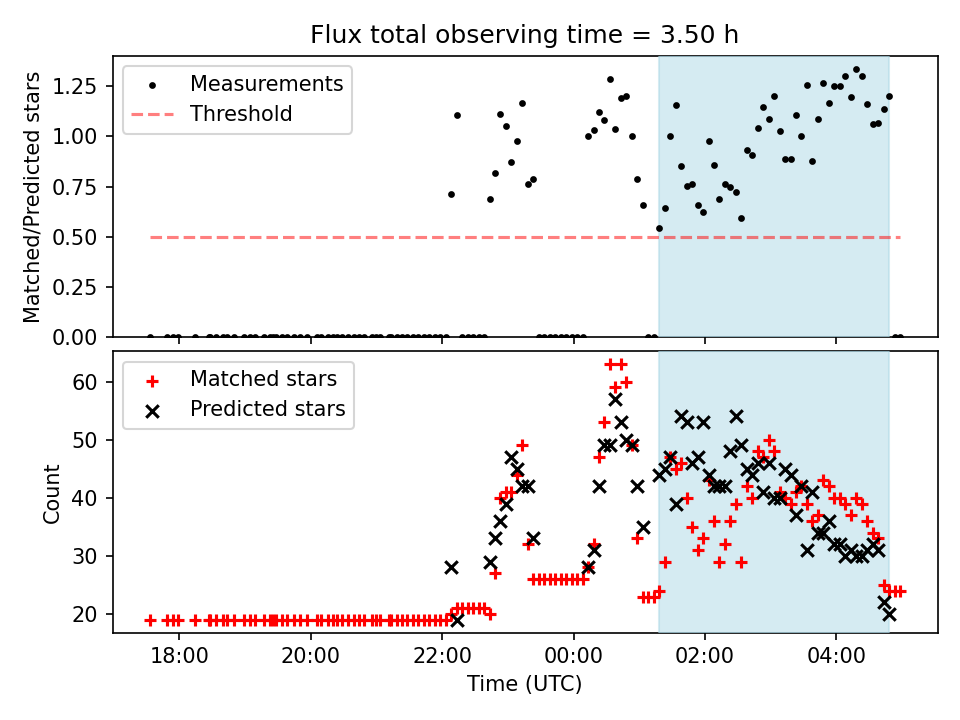 Flux total observing time = 3.50 h

Measurements
Threshold

Matched/Predicted stars

1.25
1.00
0.75
0.50
0.25
0.00

Matched stars
Predicted stars

Count

60
50
40
30
20

18:00
20:00
22:00
00:00
02:00
04:00

Time (UTC)